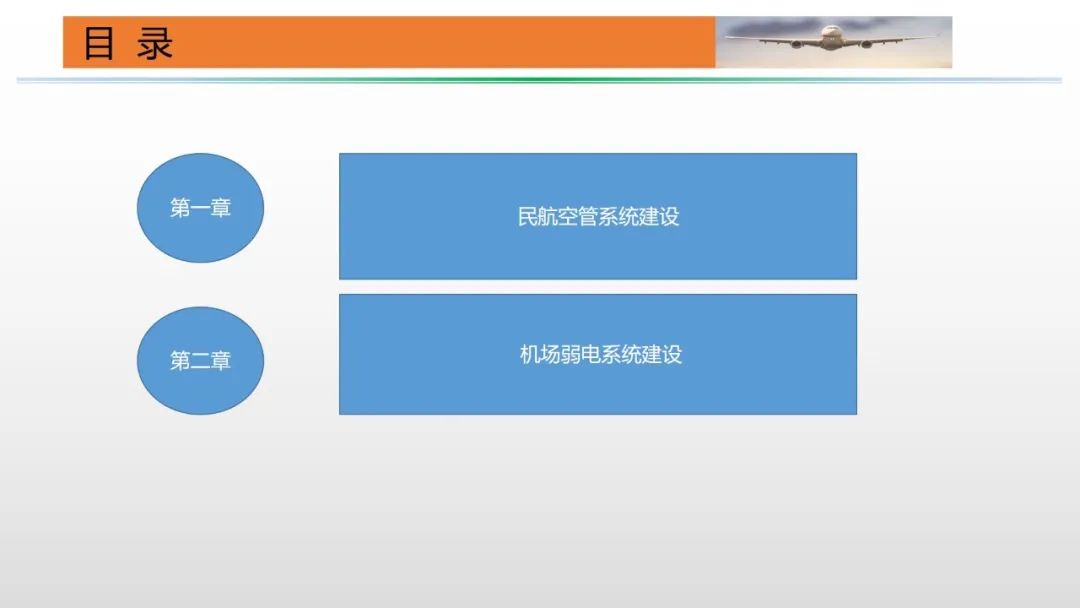 目 录

第一章

民航空管系统建设

第二章

机场弱电系统建设